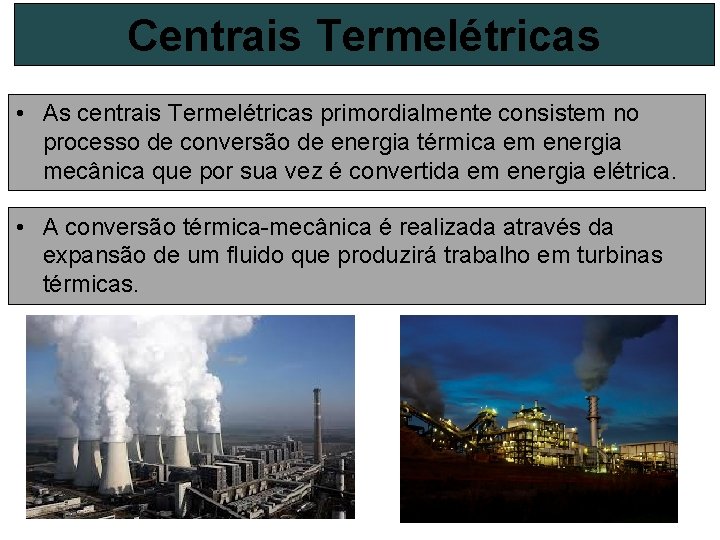 Centrais Termelétricas

• As centrais Termelétricas primordialmente consistem no processo de conversão de energia térmica em energia mecânica que por sua vez é convertida em energia elétrica.

• A conversão térmica-mecânica é realizada através da expansão de um fluido que produzirá trabalho em turbinas térmicas.